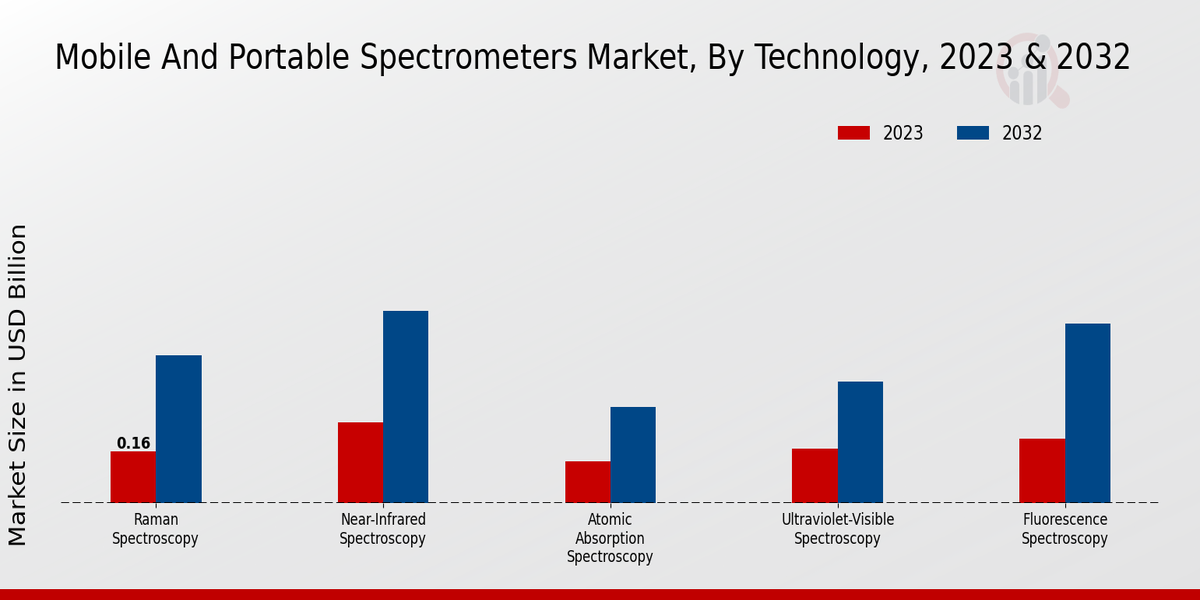 Mobile And Portable Spectrometers Market, By Technology, 2023 & 2032

2023
2032

Market Size in USD Billion

0.16

Raman Spectroscopy
Near-Infrared Spectroscopy
Atomic Absorption Spectroscopy
Ultraviolet-Visible Spectroscopy
Fluorescence Spectroscopy